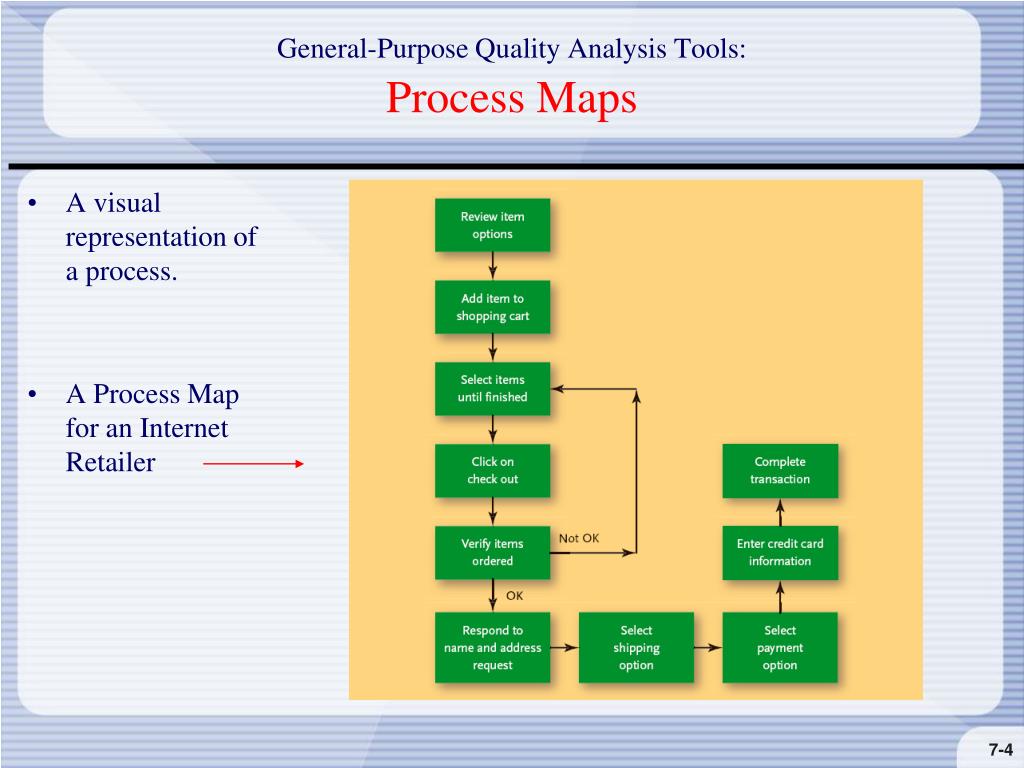 General-Purpose Quality Analysis Tools:
Process Maps

• A visual representation of a process.

• A Process Map for an Internet Retailer

Review item options

Add item to shopping cart

Select items until finished

Click on check out

Verify items ordered

Not OK

OK

Respond to name and address request

Select shipping option

Select payment option

Enter credit card information

Complete transaction

7-4